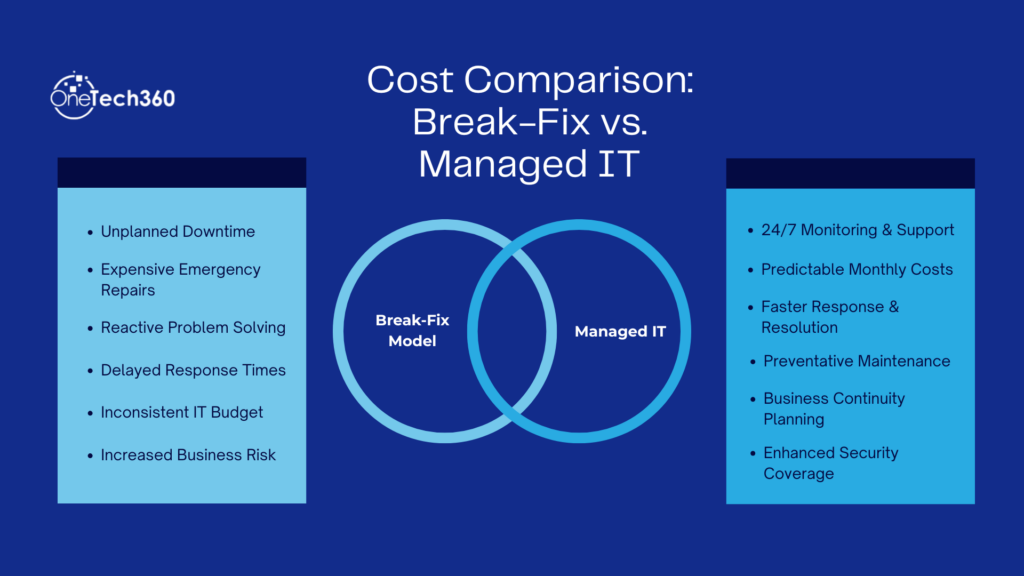 OneTech360

Cost Comparison: Break-Fix vs. Managed IT

- Unplanned Downtime
- Expensive Emergency Repairs
- Reactive Problem Solving
- Delayed Response Times
- Inconsistent IT Budget
- Increased Business Risk

Break-Fix Model

Managed IT

- 24/7 Monitoring & Support
- Predictable Monthly Costs
- Faster Response & Resolution
- Preventative Maintenance
- Business Continuity Planning
- Enhanced Security Coverage